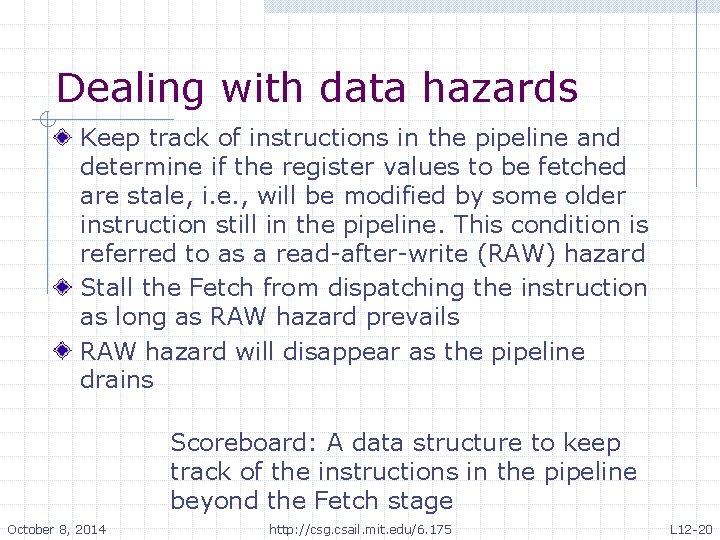 Dealing with data hazards

Keep track of instructions in the pipeline and determine if the register values to be fetched are stale, i.e., will be modified by some older instruction still in the pipeline. This condition is referred to as a read-after-write (RAW) hazard

Stall the Fetch from dispatching the instruction as long as RAW hazard prevails

RAW hazard will disappear as the pipeline drains

Scoreboard: A data structure to keep track of the instructions in the pipeline beyond the Fetch stage

October 8, 2014 http://csg.csail.mit.edu/6.175 L12-20